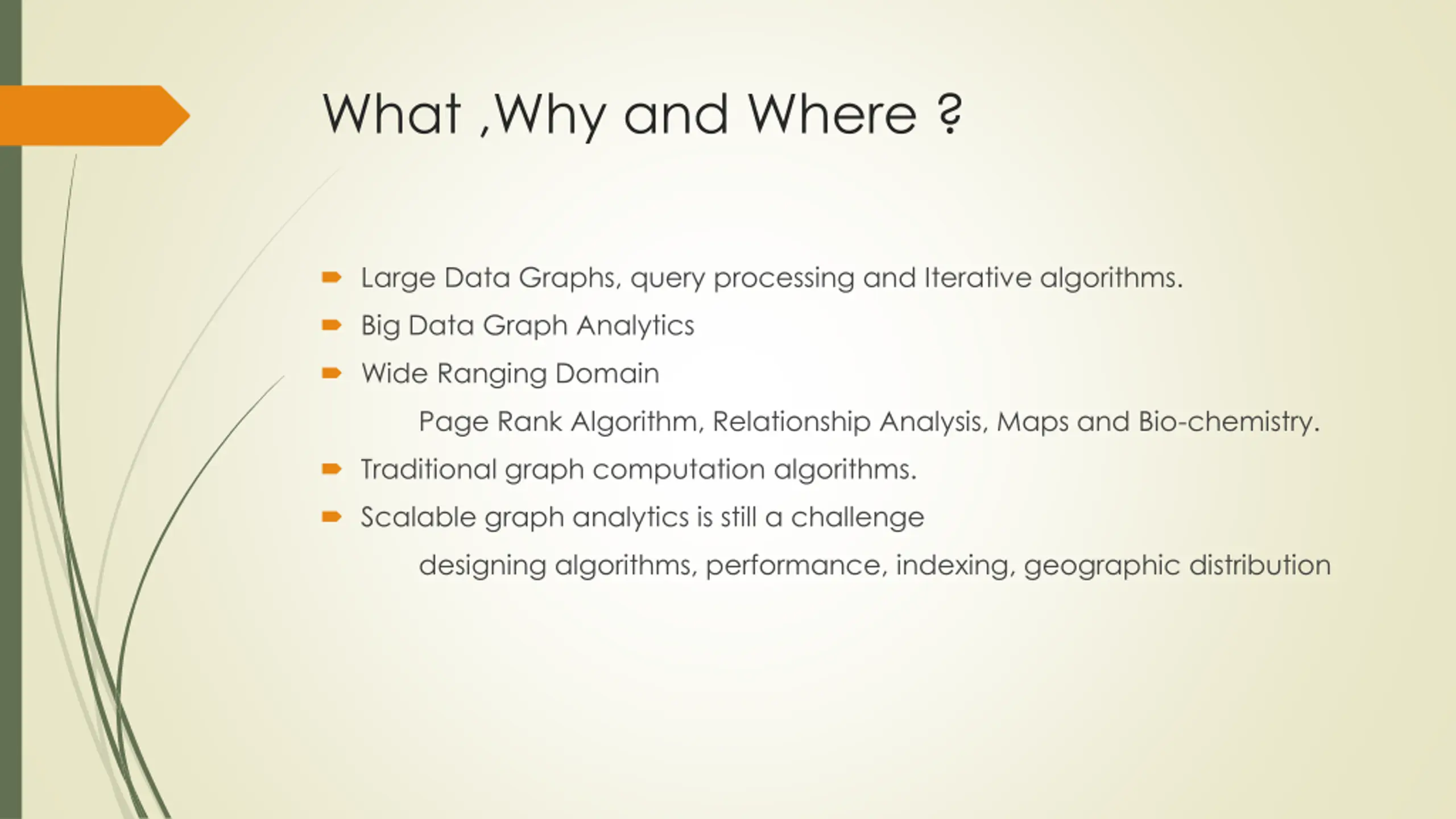 What ,Why and Where ?

Large Data Graphs, query processing and Iterative algorithms.

Big Data Graph Analytics

Wide Ranging Domain

Page Rank Algorithm, Relationship Analysis, Maps and Bio-chemistry.

Traditional graph computation algorithms.

Scalable graph analytics is still a challenge

designing algorithms, performance, indexing, geographic distribution